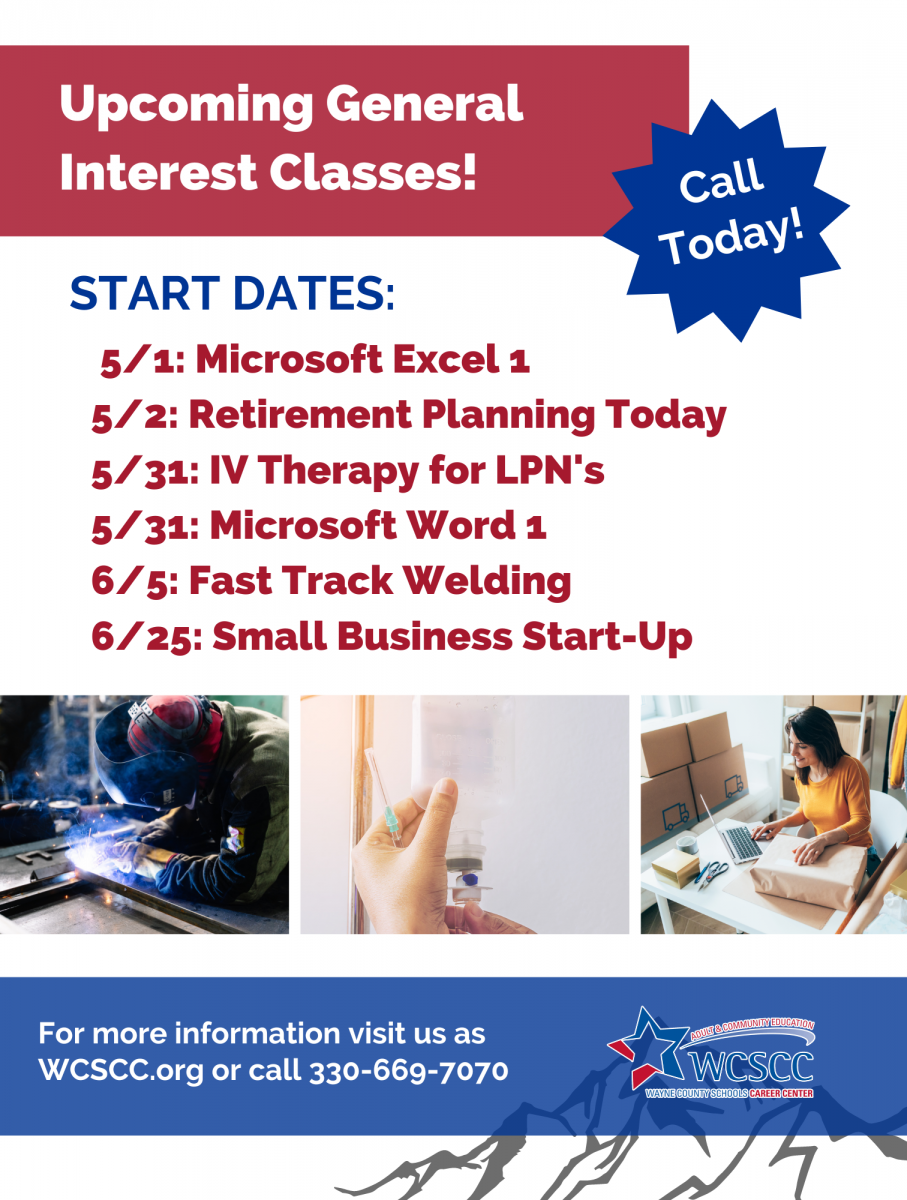 Upcoming General Interest Classes!

Call Today!

START DATES:

5/1: Microsoft Excel 1
5/2: Retirement Planning Today
5/31: IV Therapy for LPN's
5/31: Microsoft Word 1
6/5: Fast Track Welding
6/25: Small Business Start-Up

For more information visit us as WCSCC.org or call 330-669-7070

ADULT & COMMUNITY EDUCATION
WCSCC
WAYNE COUNTY SCHOOLS CAREER CENTER